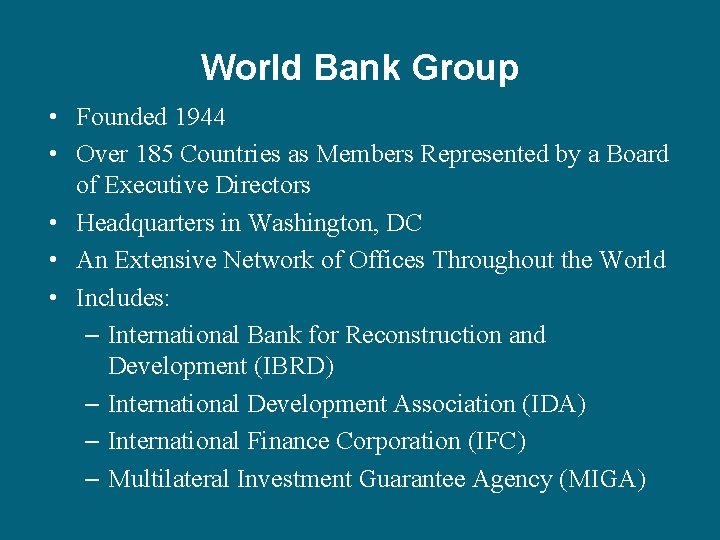 World Bank Group

• Founded 1944
• Over 185 Countries as Members Represented by a Board of Executive Directors
• Headquarters in Washington, DC
• An Extensive Network of Offices Throughout the World
• Includes:
– International Bank for Reconstruction and Development (IBRD)
– International Development Association (IDA)
– International Finance Corporation (IFC)
– Multilateral Investment Guarantee Agency (MIGA)